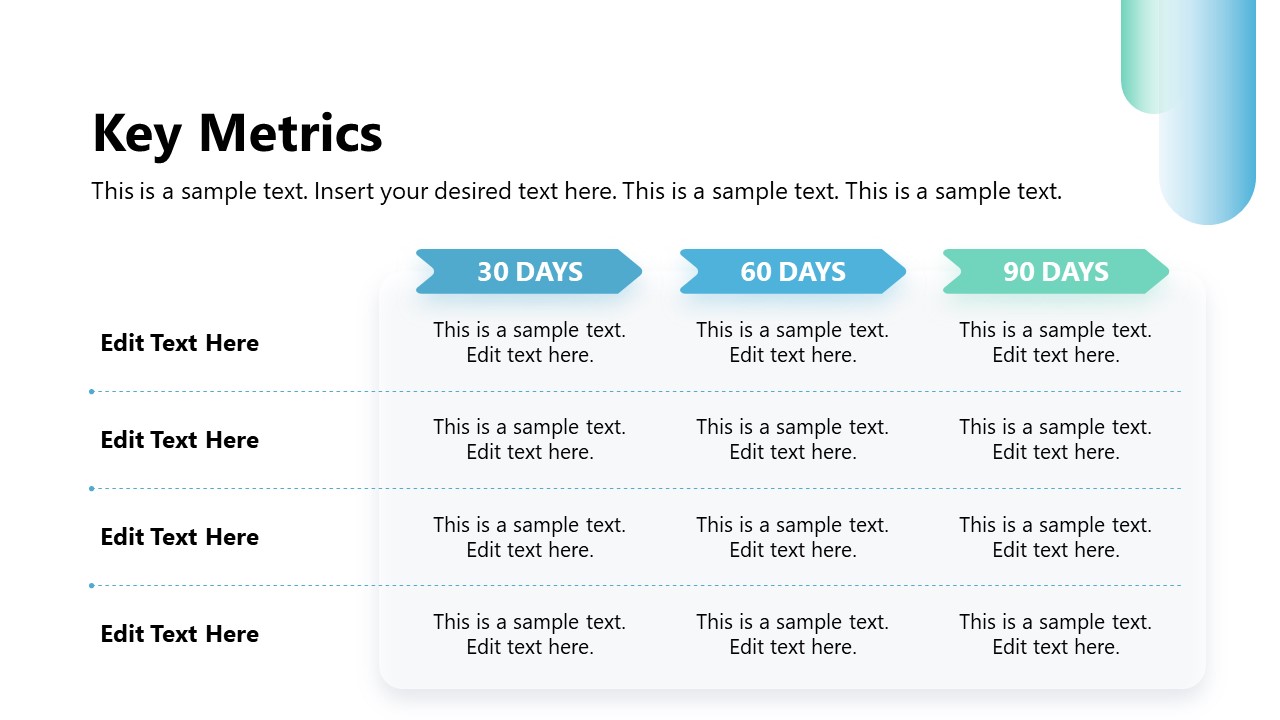 Key Metrics

This is a sample text. Insert your desired text here. This is a sample text. This is a sample text.

| | 30 DAYS | 60 DAYS | 90 DAYS |
|---|---|---|---|
| Edit Text Here | This is a sample text. Edit text here. | This is a sample text. Edit text here. | This is a sample text. Edit text here. |
| Edit Text Here | This is a sample text. Edit text here. | This is a sample text. Edit text here. | This is a sample text. Edit text here. |
| Edit Text Here | This is a sample text. Edit text here. | This is a sample text. Edit text here. | This is a sample text. Edit text here. |
| Edit Text Here | This is a sample text. Edit text here. | This is a sample text. Edit text here. | This is a sample text. Edit text here. |